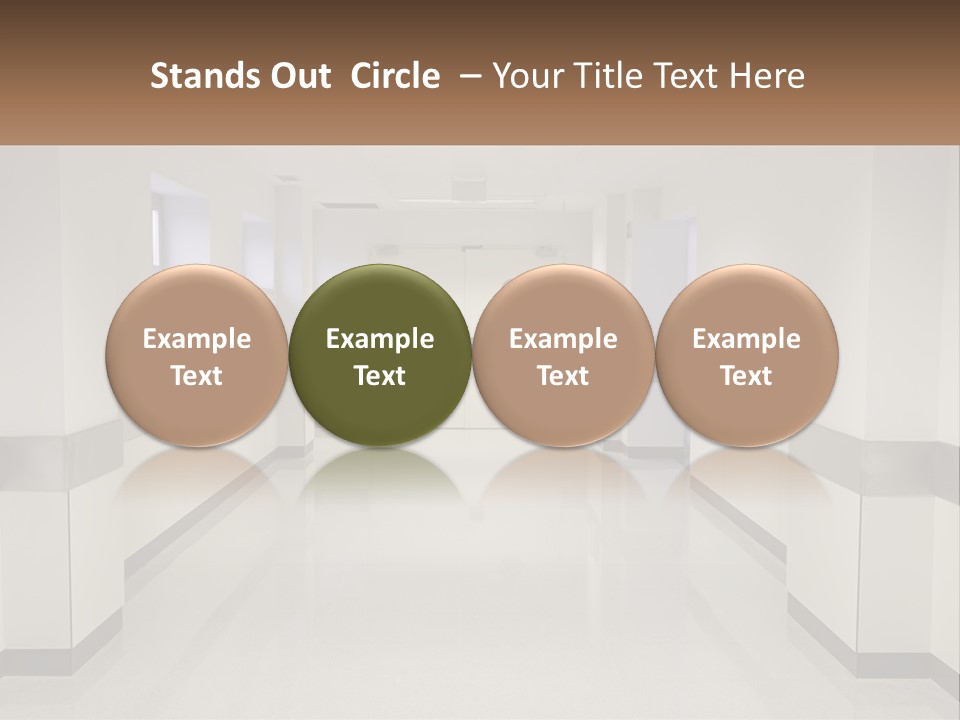 Stands Out Circle – Your Title Text Here

Example Text

Example Text

Example Text

Example Text